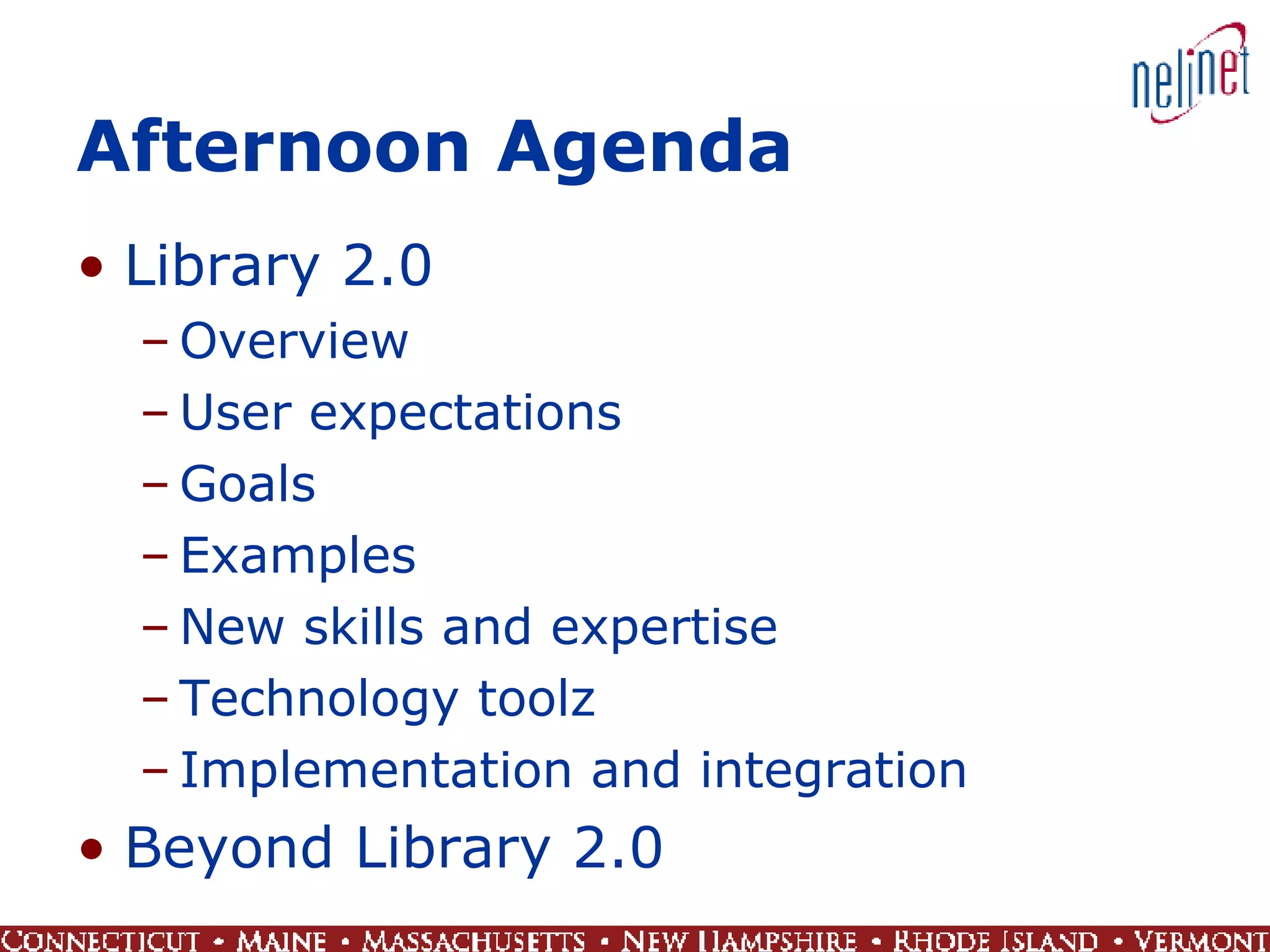 nelinet

Afternoon Agenda

• Library 2.0
– Overview
– User expectations
– Goals
– Examples
– New skills and expertise
– Technology toolz
– Implementation and integration
• Beyond Library 2.0

CONNECTICUT • MAINE • MASSACHUSETTS • NEW HAMPSHIRE • RHODE ISLAND • VERMONT